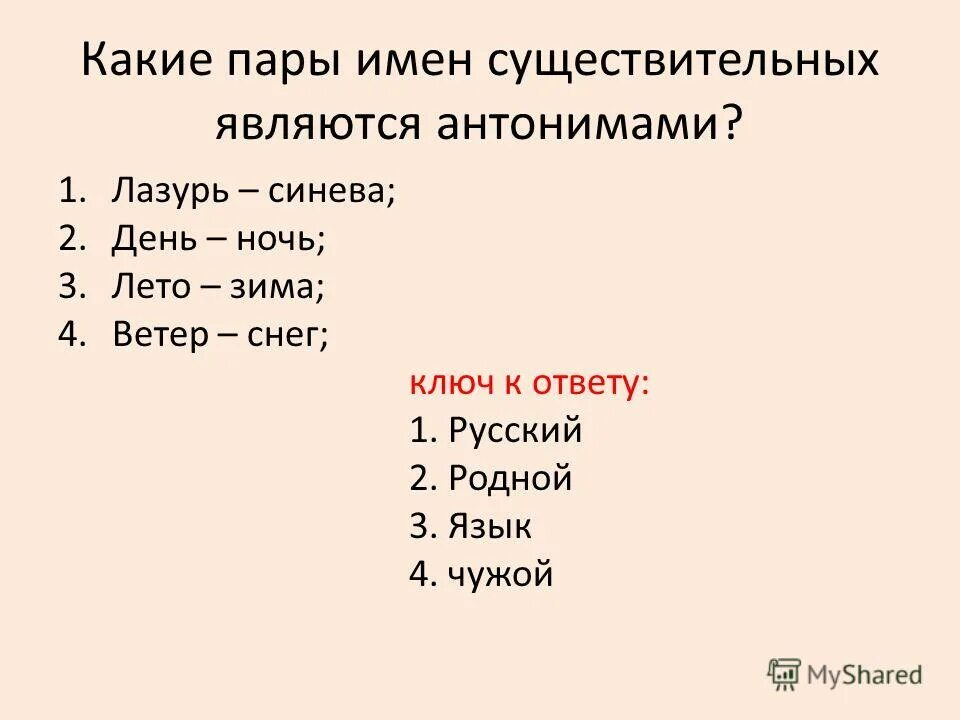 Какие пары имен существительных являются антонимами?

1. Лазурь – синева;
2. День – ночь;
3. Лето – зима;
4. Ветер – снег;

ключ к ответу:
1. Русский
2. Родной
3. Язык
4. чужой

MyShared